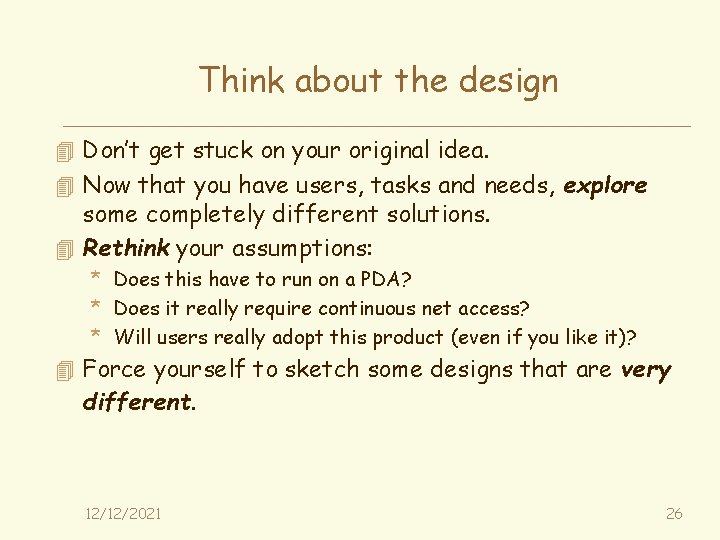 Think about the design

Don't get stuck on your original idea.

Now that you have users, tasks and needs, explore some completely different solutions.

Rethink your assumptions:

* Does this have to run on a PDA?
* Does it really require continuous net access?
* Will users really adopt this product (even if you like it)?

Force yourself to sketch some designs that are very different.

12/12/2021

26